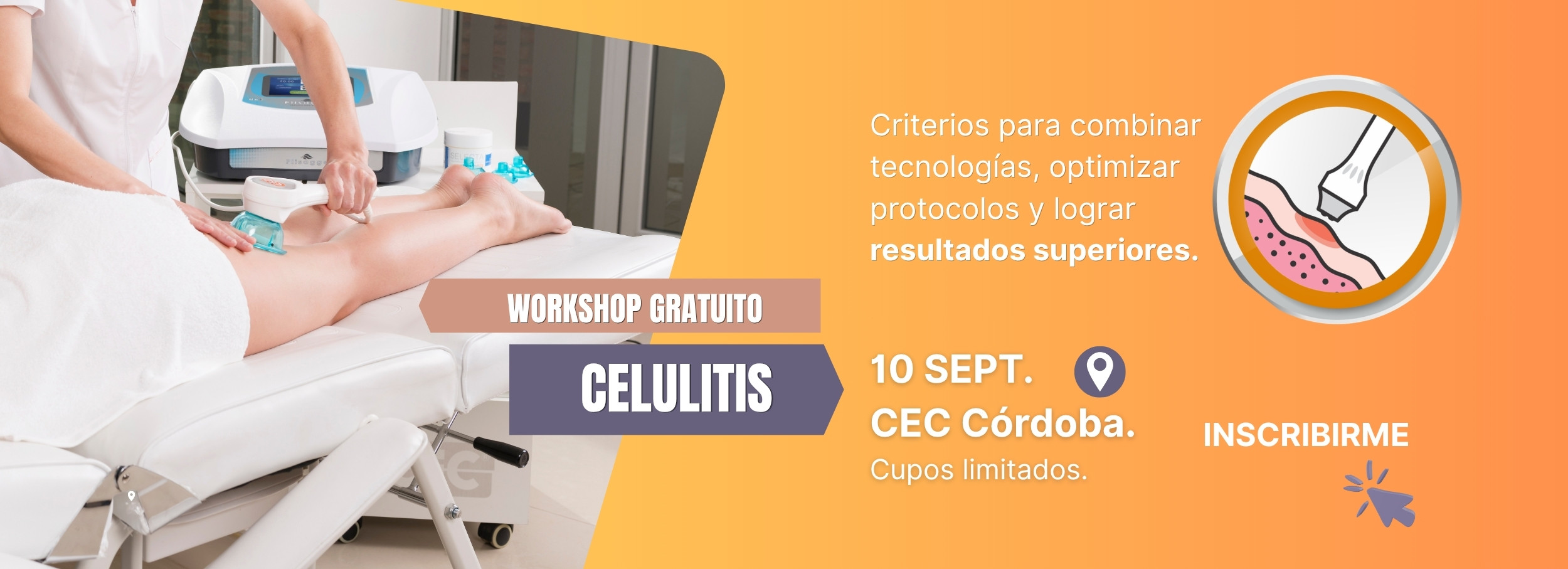 WORKSHOP GRATUITO

CELULITIS

Criterios para combinar tecnologías, optimizar protocolos y lograr **resultados superiores.**

10 SEPT.

CEC Córdoba.

Cupos limitados.

INSCRIBIRME